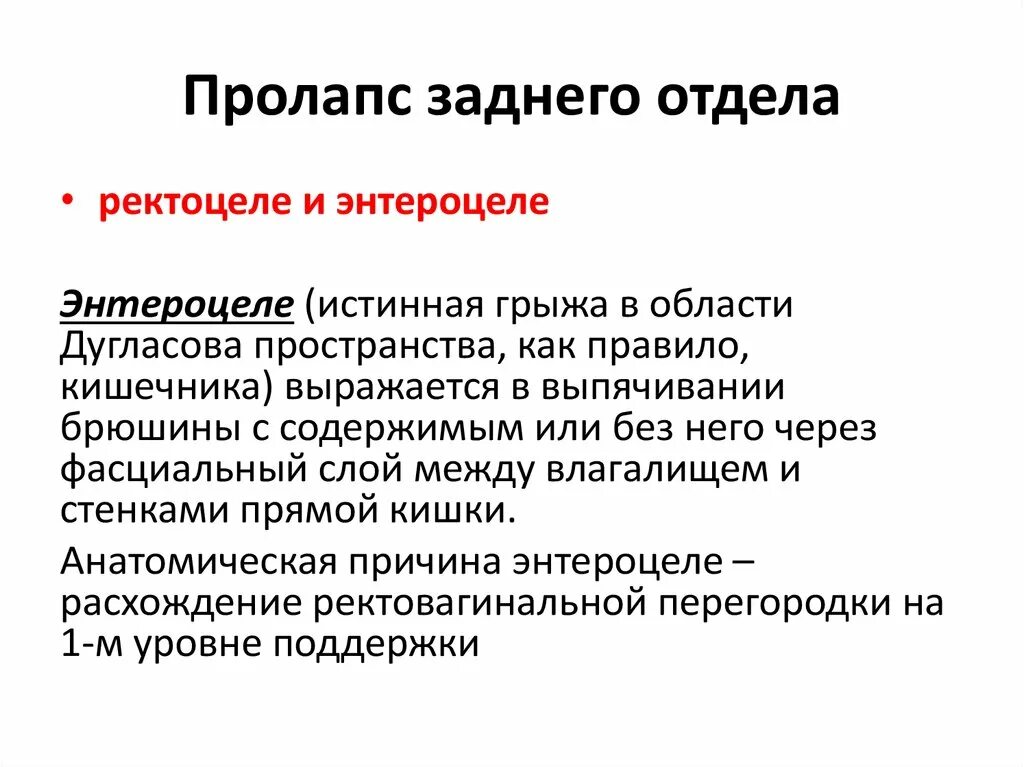 Пролапс заднего отдела

• ректоцеле и энтероцеле

Энтероцеле (истинная грыжа в области Дугласова пространства, как правило, кишечника) выражается в выпячивании брюшины с содержимым или без него через фасциальный слой между влагалищем и стенками прямой кишки.

Анатомическая причина энтероцеле – расхождение ректовагинальной перегородки на 1-м уровне поддержки